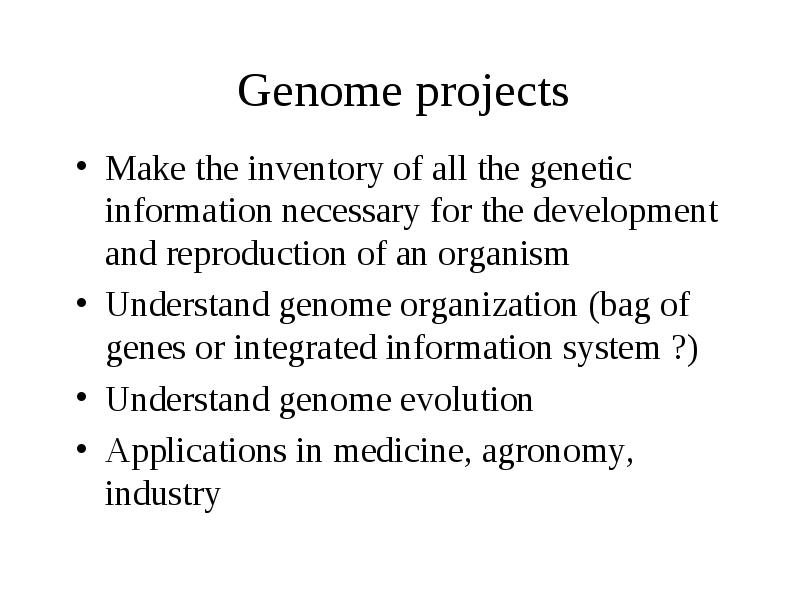 Genome projects

• Make the inventory of all the genetic information necessary for the development and reproduction of an organism
• Understand genome organization (bag of genes or integrated information system ?)
• Understand genome evolution
• Applications in medicine, agronomy, industry